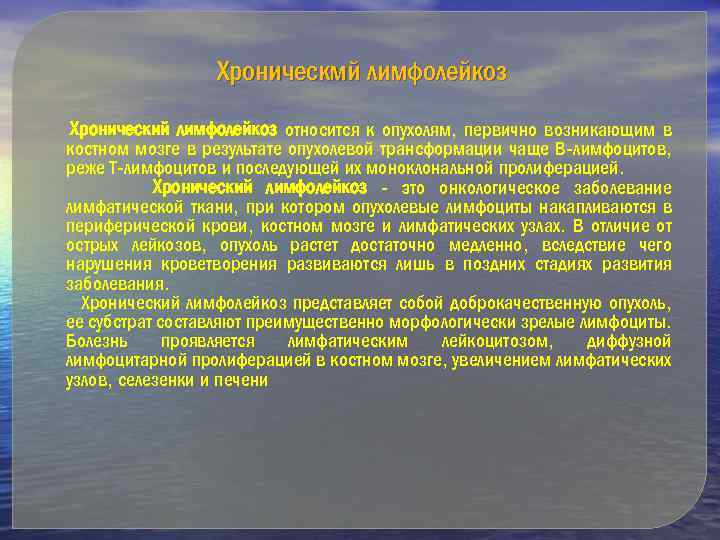 Хроническмй лимфолейкоз

Хронический лимфолейкоз относится к опухолям, первично возникающим в костном мозге в результате опухолевой трансформации чаще В-лимфоцитов, реже Т-лимфоцитов и последующей их моноклональной пролиферацией.

Хронический лимфолейкоз - это онкологическое заболевание лимфатической ткани, при котором опухолевые лимфоциты накапливаются в периферической крови, костном мозге и лимфатических узлах. В отличие от острых лейкозов, опухоль растет достаточно медленно, вследствие чего нарушения кроветворения развиваются лишь в поздних стадиях развития заболевания.

Хронический лимфолейкоз представляет собой доброкачественную опухоль, ее субстрат составляют преимущественно морфологически зрелые лимфоциты. Болезнь проявляется лимфатическим лейкоцитозом, диффузной лимфоцитарной пролиферацией в костном мозге, увеличением лимфатических узлов, селезенки и печени